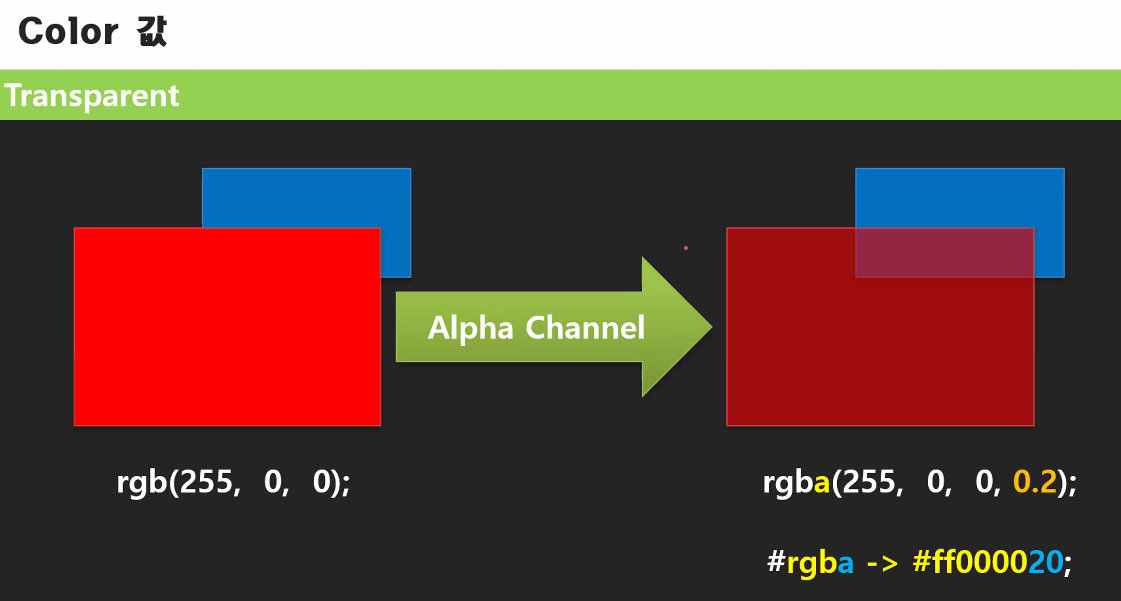 Color 값

Transparent

Alpha Channel

rgb(255, 0, 0);

rgba(255, 0, 0, 0.2);

#rgba -> #ff000020;